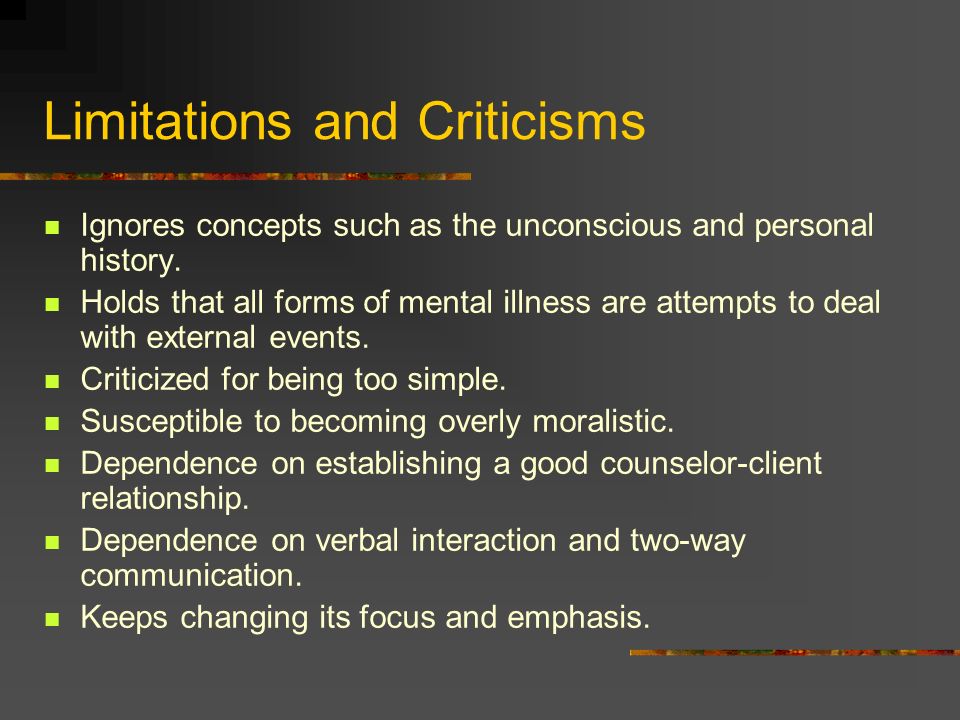 Limitations and Criticisms

- Ignores concepts such as the unconscious and personal history.
- Holds that all forms of mental illness are attempts to deal with external events.
- Criticized for being too simple.
- Susceptible to becoming overly moralistic.
- Dependence on establishing a good counselor-client relationship.
- Dependence on verbal interaction and two-way communication.
- Keeps changing its focus and emphasis.